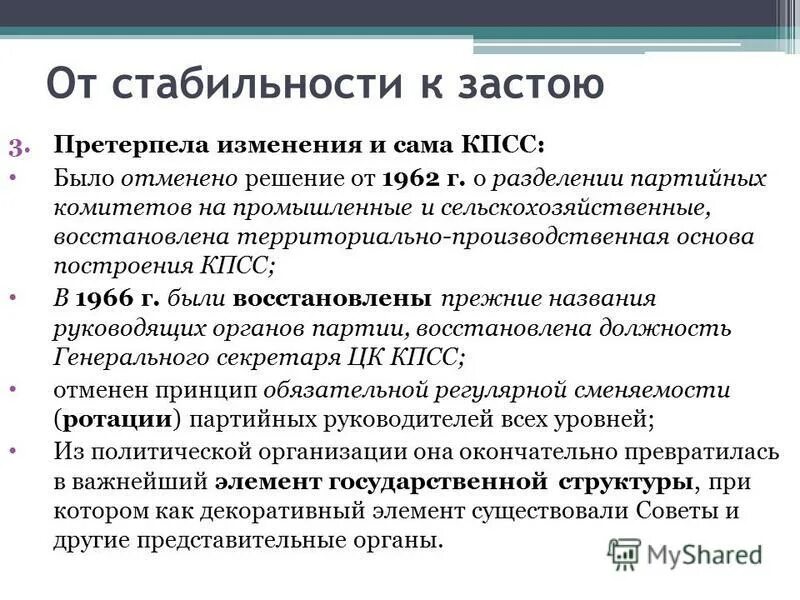 От стабильности к застою

3. Претерпела изменения и сама КПСС:

• Было отменено решение от 1962 г. о разделении партийных комитетов на промышленные и сельскохозяйственные, восстановлена территориально-производственная основа построения КПСС;

• В 1966 г. были восстановлены прежние названия руководящих органов партии, восстановлена должность Генерального секретаря ЦК КПСС;

• отменен принцип обязательной регулярной сменяемости (ротации) партийных руководителей всех уровней;

• Из политической организации она окончательно превратилась в важнейший элемент государственной структуры, при котором как декоративный элемент существовали Советы и другие представительные органы.

MyShared